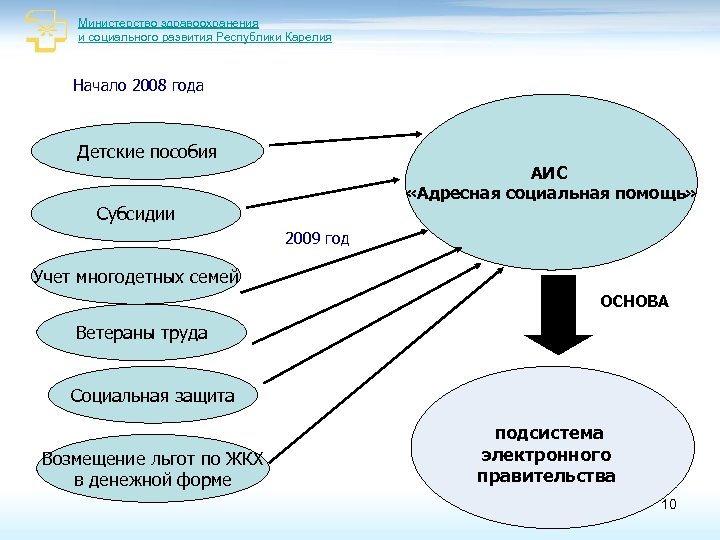 Министерство здравоохранения
и социального развития Республики Карелия

Начало 2008 года

Детские пособия

Субсидии

2009 год

Учет многодетных семей

Ветераны труда

Социальная защита

Возмещение льгот по ЖКХ в денежной форме

АИС
«Адресная социальная помощь»

ОСНОВА

подсистема электронного правительства

10